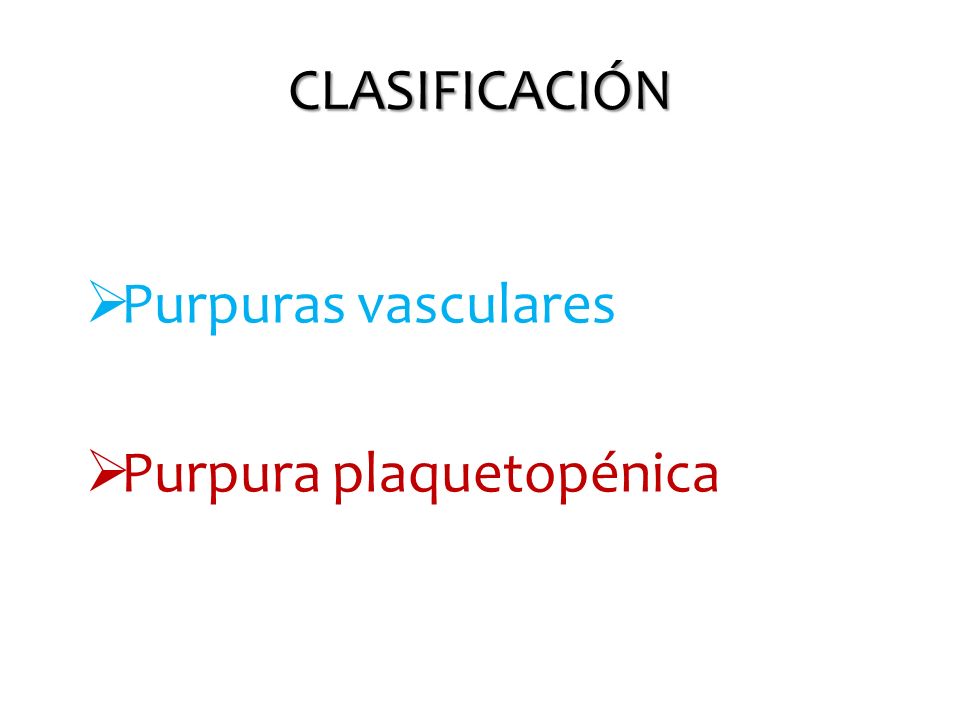 CLASIFICACIÓN

➢Purpuras vasculares

➢Purpura plaquetopénica